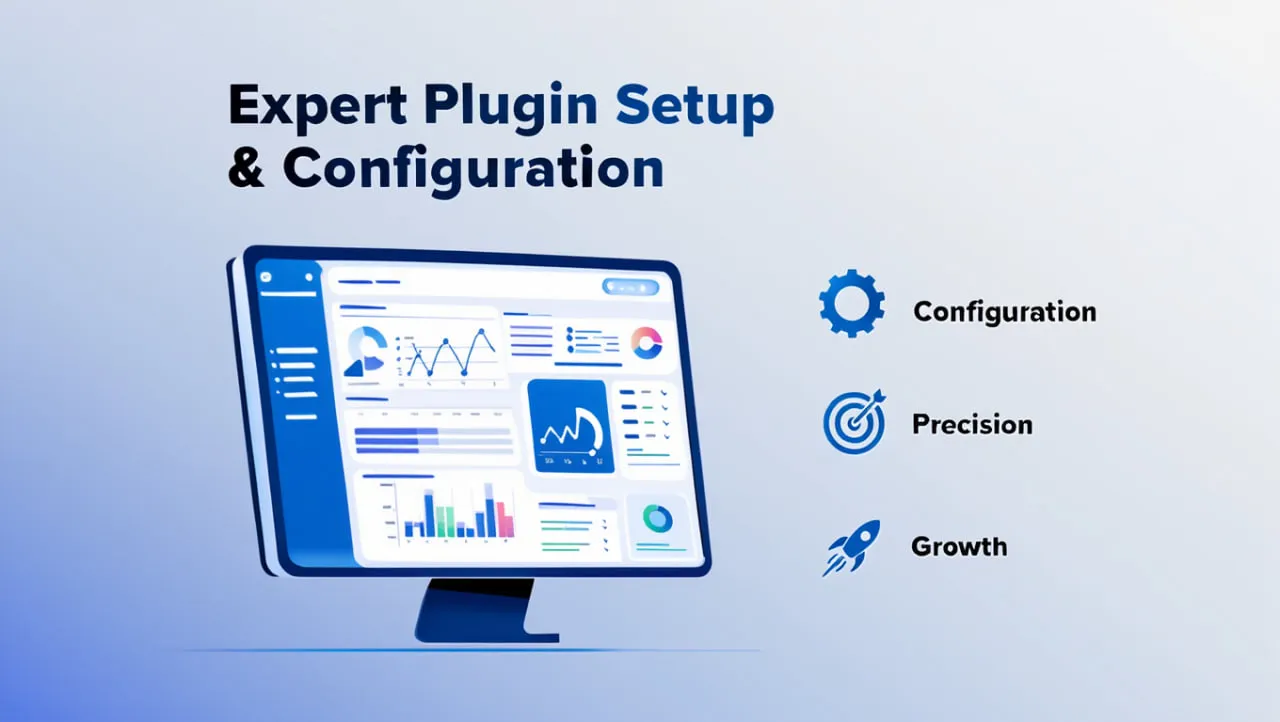 Expert Plugin Setup & Configuration

Configuration

Precision

Growth